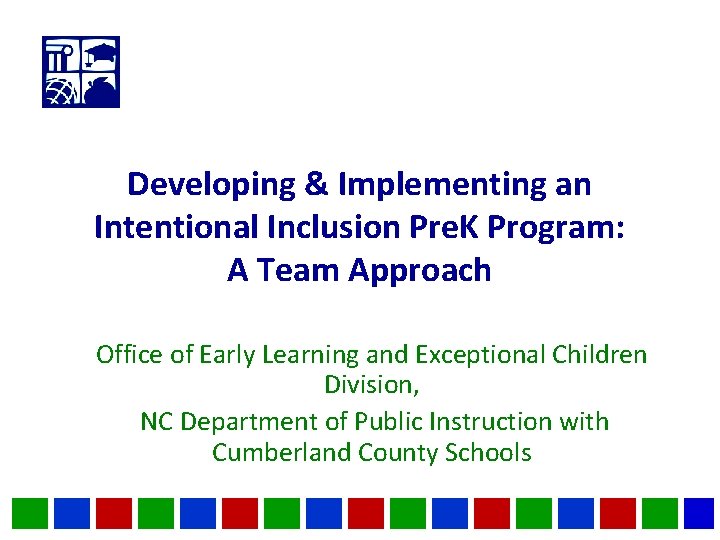 Developing & Implementing an Intentional Inclusion PreK Program: A Team Approach

Office of Early Learning and Exceptional Children Division,

NC Department of Public Instruction with Cumberland County Schools